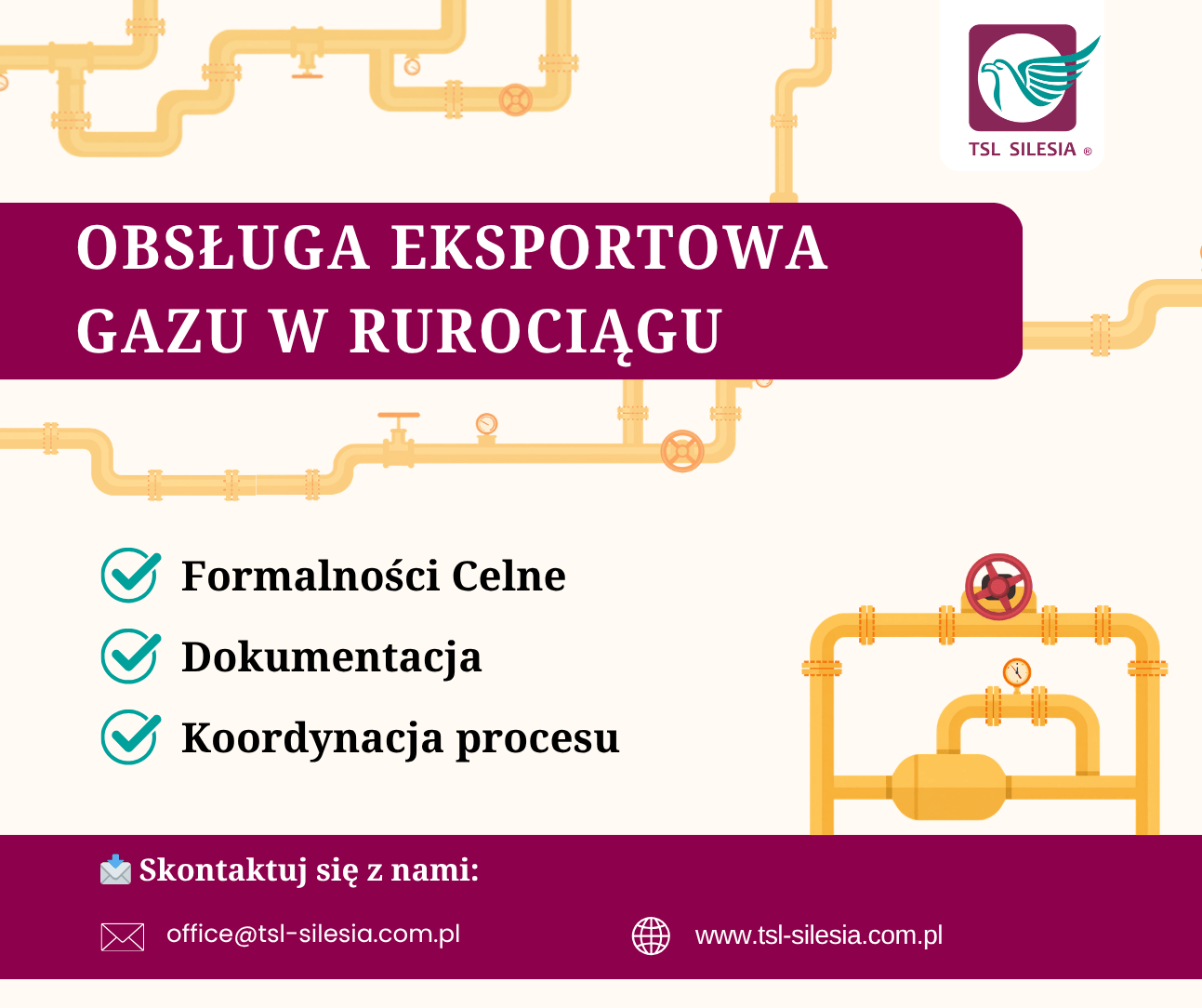 TSL SILESIA ®

OBSŁUGA EKSPORTOWA GAZU W RUROCIĄGU

Formalności Celne

Dokumentacja

Koordynacja procesu

Skontaktuj się z nami:

office@tsl-silesia.com.pl

www.tsl-silesia.com.pl